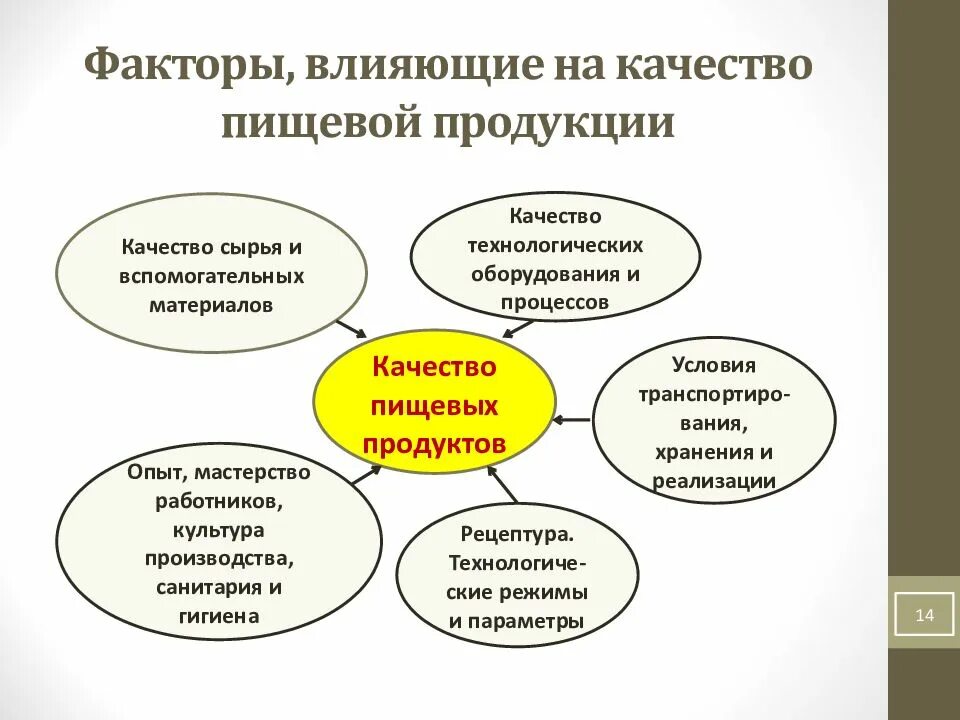 Факторы, влияющие на качество пищевой продукции

Качество сырья и вспомогательных материалов

Качество технологических оборудования и процессов

Качество пищевых продуктов

Условия транспортирования, хранения и реализации

Опыт, мастерство работников, культура производства, санитария и гигиена

Рецептура. Технологические режимы и параметры

14